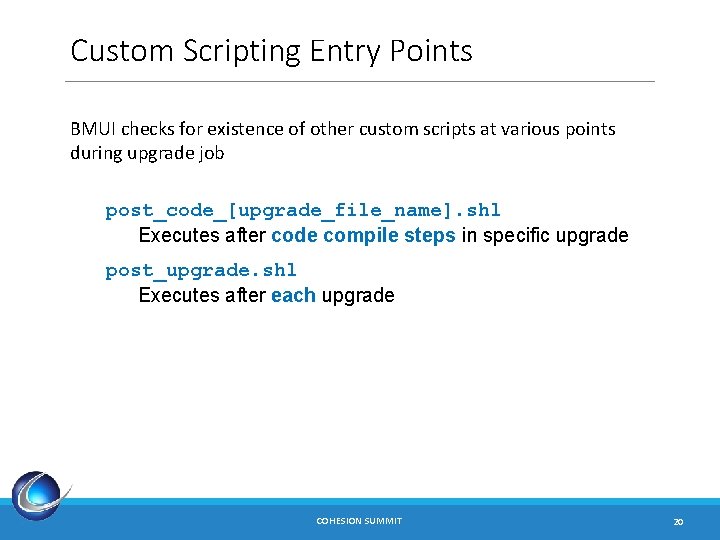 Custom Scripting Entry Points

BMUI checks for existence of other custom scripts at various points during upgrade job

post_code_[upgrade_file_name].shl
Executes after code compile steps in specific upgrade

post_upgrade.shl
Executes after each upgrade

COHESION SUMMIT

20